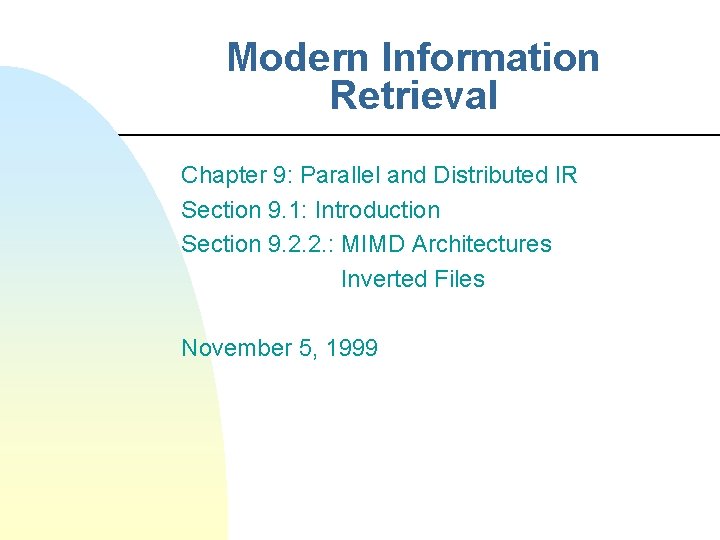 Modern Information Retrieval

Chapter 9: Parallel and Distributed IR
Section 9.1: Introduction
Section 9.2.2.: MIMD Architectures
Inverted Files

November 5, 1999